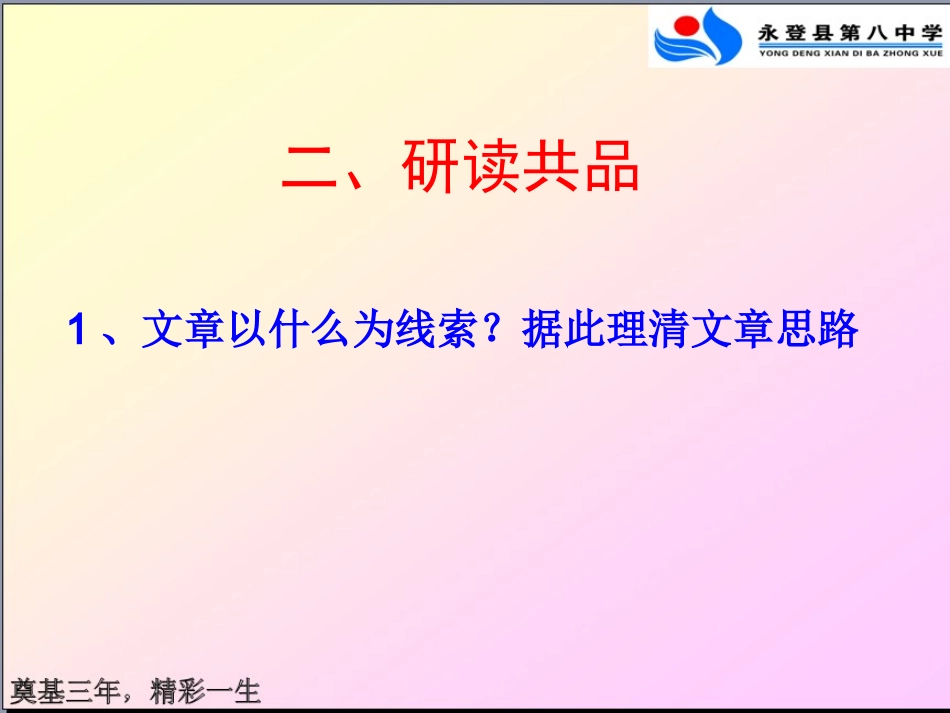 永登县第八中学
YONG DENG XIAN DI BA ZHONG XUE

二、研读共品

1、文章以什么为线索？据此理清文章思路

奠基三年，精彩一生